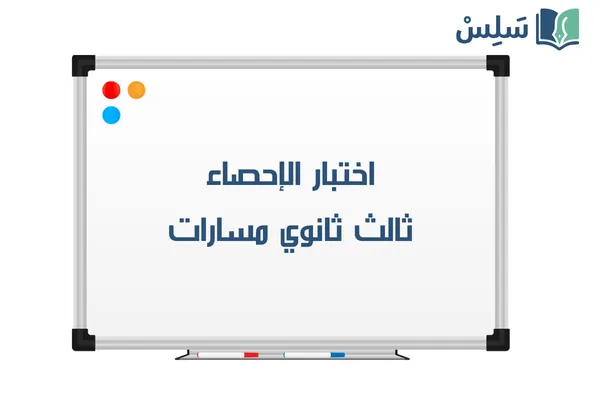 سَلِسْ

اختبار الإحصاء
ثالث ثانوي مسارات